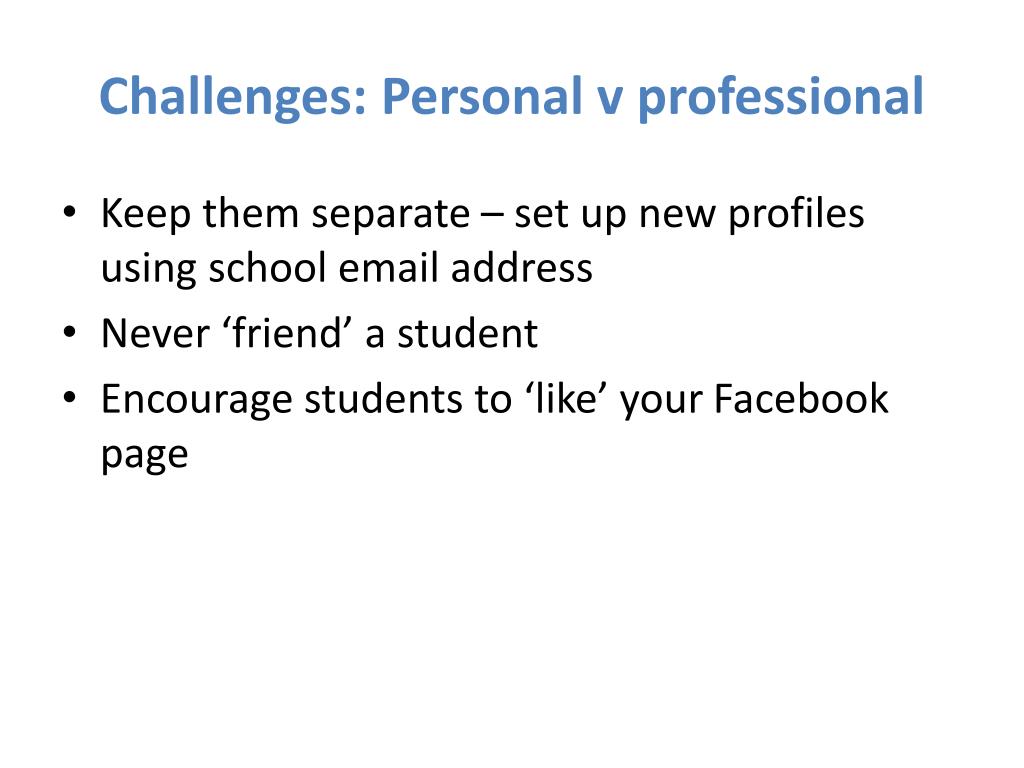 Challenges: Personal v professional

• Keep them separate – set up new profiles using school email address
• Never ‘friend’ a student
• Encourage students to ‘like’ your Facebook page